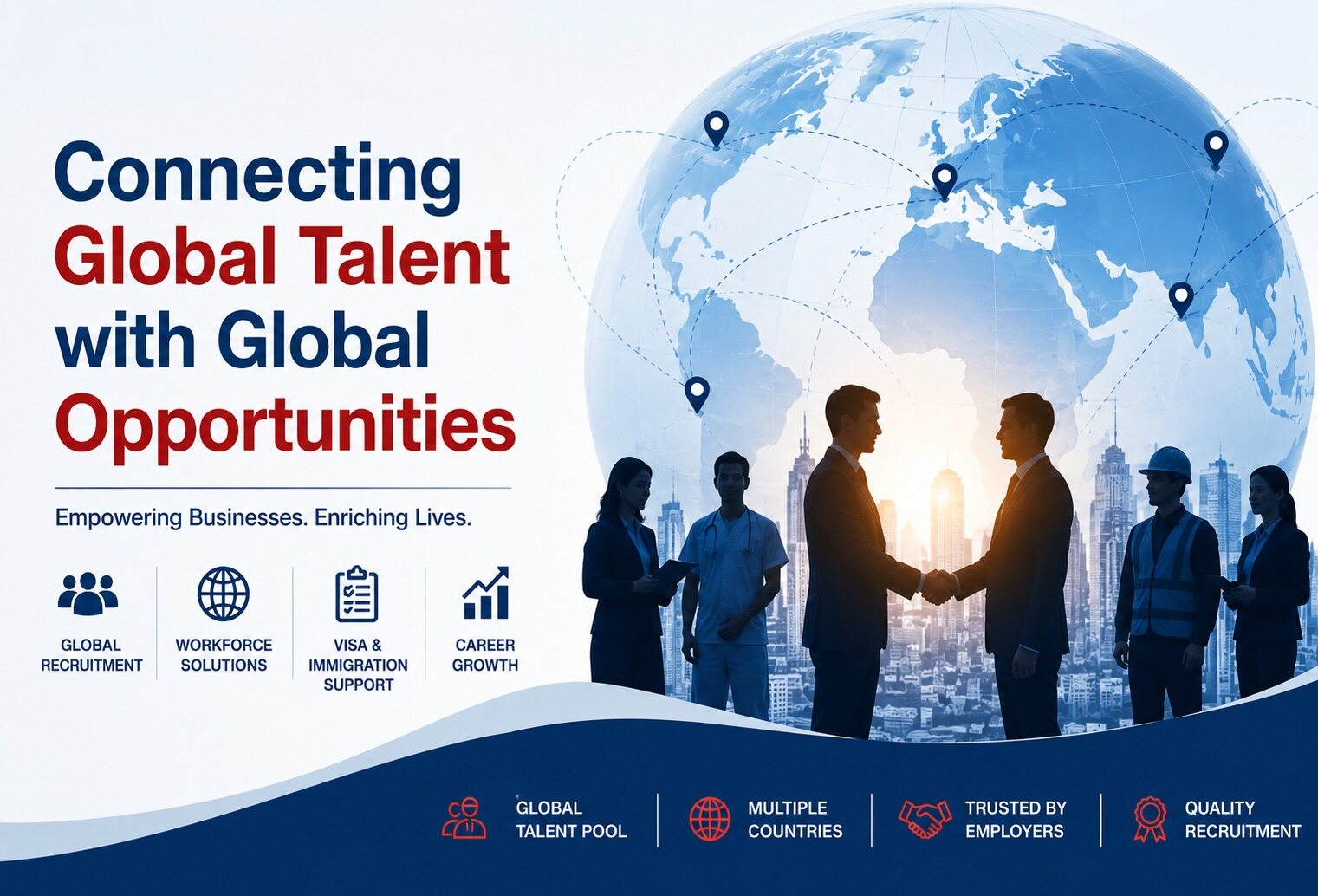 Connecting Global Talent with Global Opportunities

Empowering Businesses. Enriching Lives.

GLOBAL RECRUITMENT

WORKFORCE SOLUTIONS

VISA & IMMIGRATION SUPPORT

CAREER GROWTH

GLOBAL TALENT POOL

MULTIPLE COUNTRIES

TRUSTED BY EMPLOYERS

QUALITY RECRUITMENT